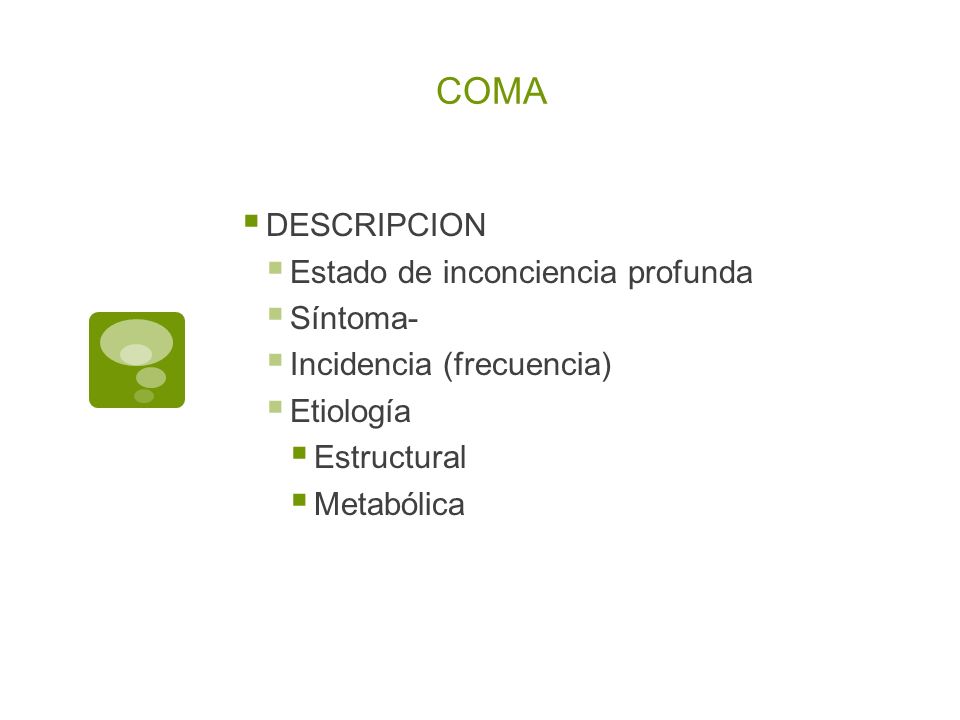 COMA

DESCRIPCION
Estado de inconciencia profunda
Síntoma-
Incidencia (frecuencia)
Etiología
Estructural
Metabólica